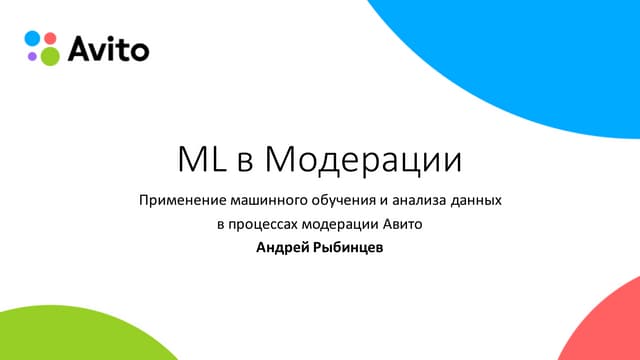 Avito

ML в Модерации

Применение машинного обучения и анализа данных в процессах модерации Авито

Андрей Рыбинцев